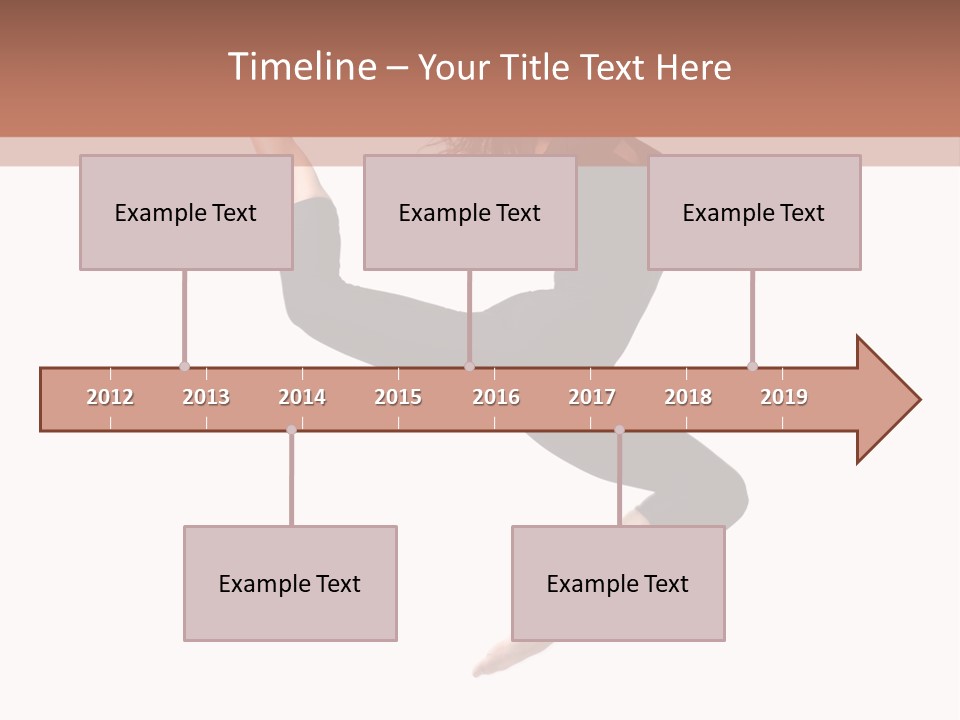 Timeline – Your Title Text Here

Example Text

Example Text

Example Text

2012 2013 2014 2015 2016 2017 2018 2019

Example Text

Example Text